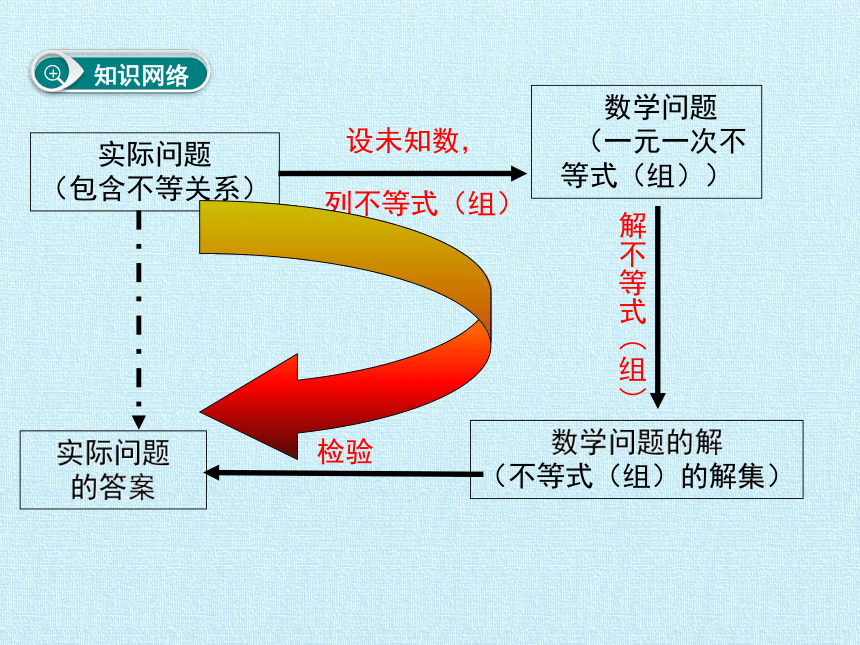 知识网络

实际问题
（包含不等关系）

设未知数，
列不等式（组）

数学问题
（一元一次不等式（组））

解不等式（组）

数学问题的解
（不等式（组）的解集）

检验

实际问题
的答案